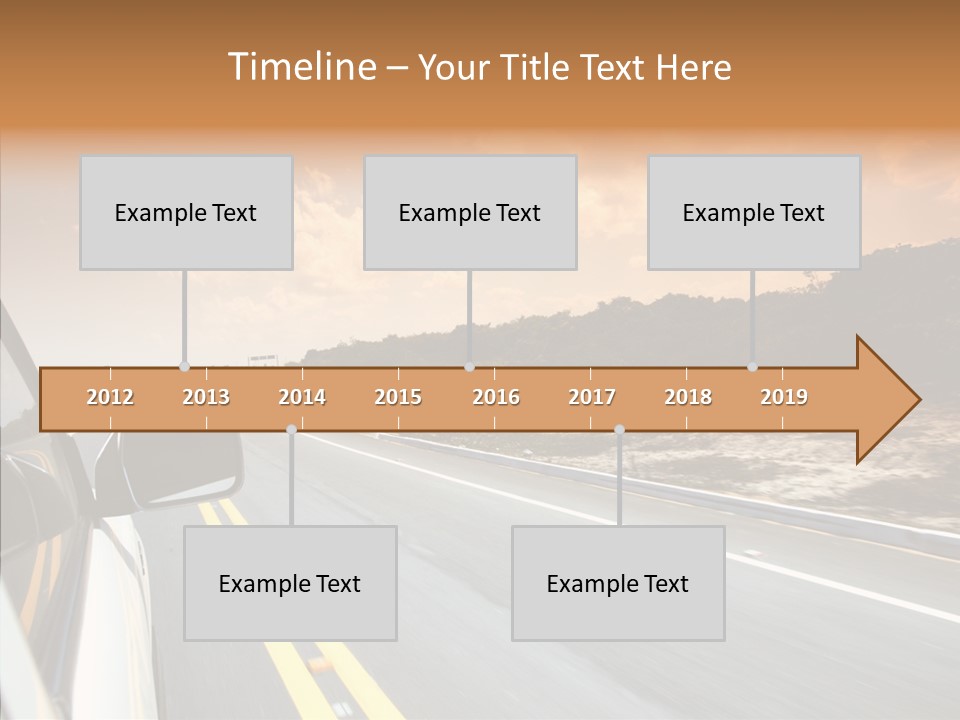 Timeline – Your Title Text Here

Example Text

Example Text

Example Text

2012 2013 2014 2015 2016 2017 2018 2019

Example Text

Example Text